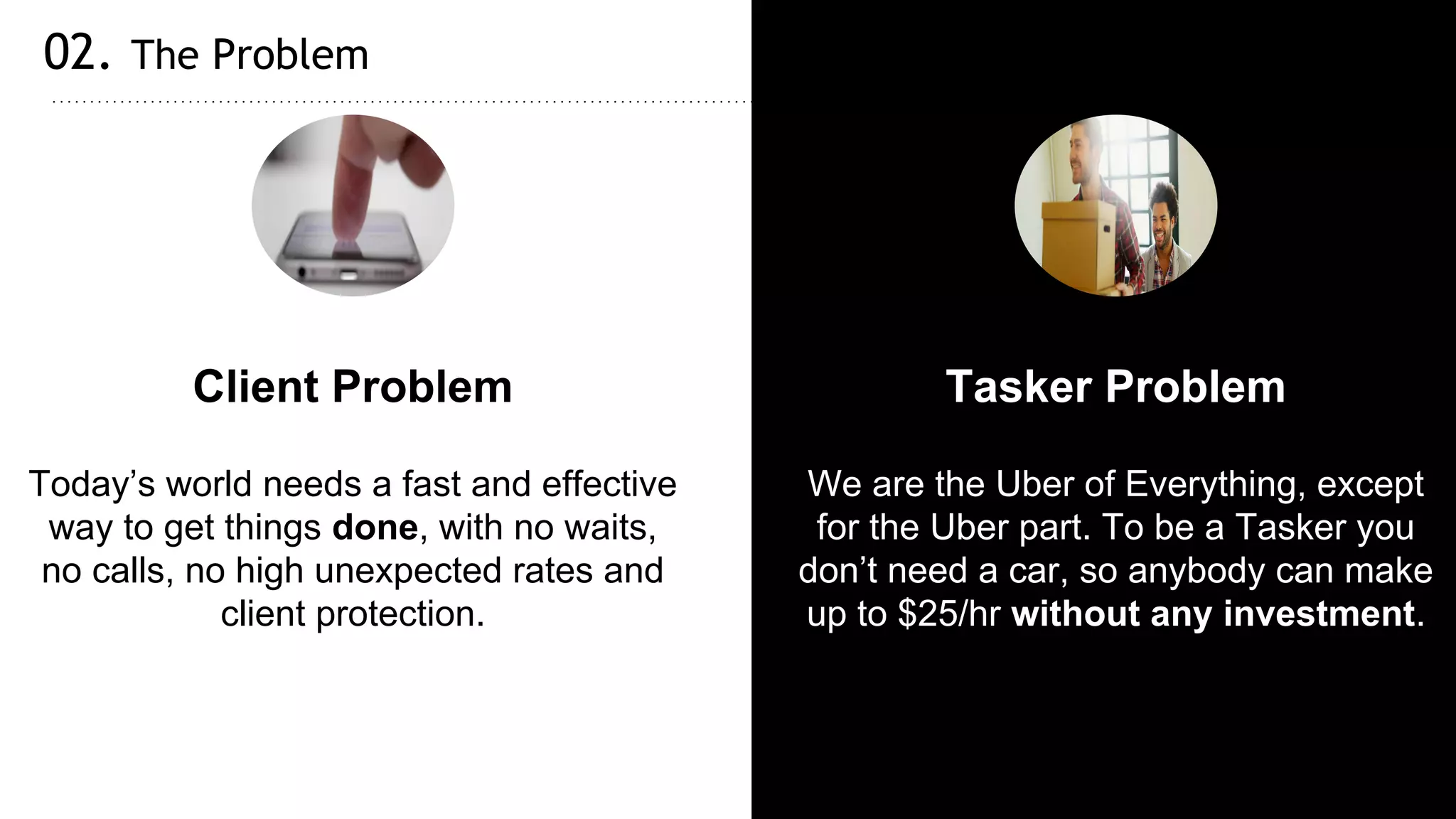 02. The Problem

Client Problem

Today’s world needs a fast and effective way to get things done, with no waits, no calls, no high unexpected rates and client protection.

Tasker Problem

We are the Uber of Everything, except for the Uber part. To be a Tasker you don’t need a car, so anybody can make up to \$25/hr without any investment.